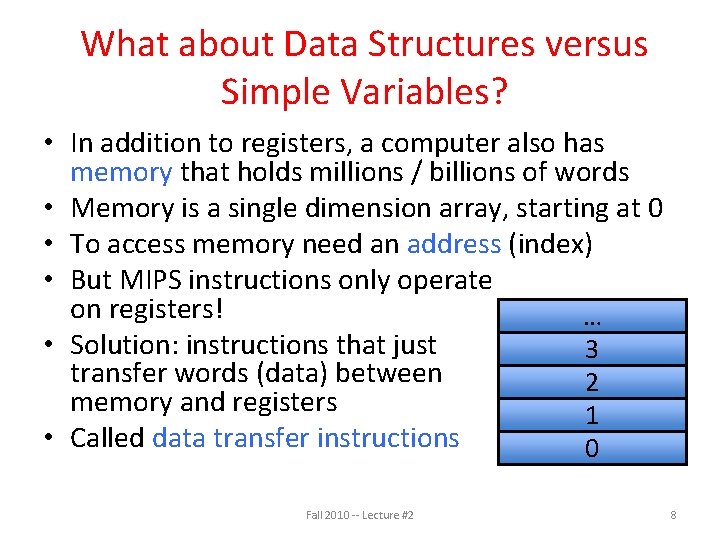 What about Data Structures versus Simple Variables?

• In addition to registers, a computer also has memory that holds millions / billions of words
• Memory is a single dimension array, starting at 0
• To access memory need an address (index)
• But MIPS instructions only operate on registers!
• Solution: instructions that just transfer words (data) between memory and registers
• Called data transfer instructions

…
3
2
1
0

Fall 2010 -- Lecture #2

8